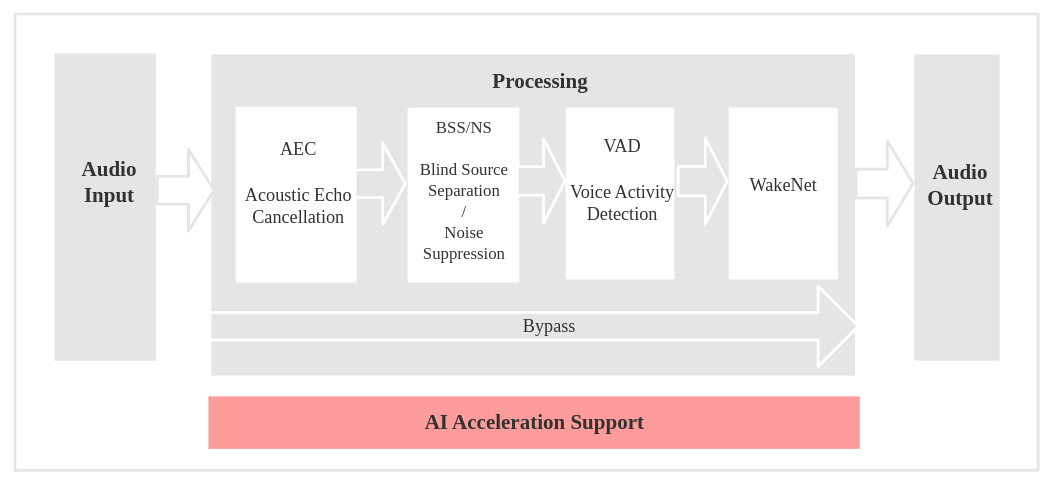 Audio Input

Processing

AEC

Acoustic Echo Cancellation

BSS/NS

Blind Source Separation / Noise Suppression

VAD

Voice Activity Detection

WakeNet

Bypass

Audio Output

AI Acceleration Support